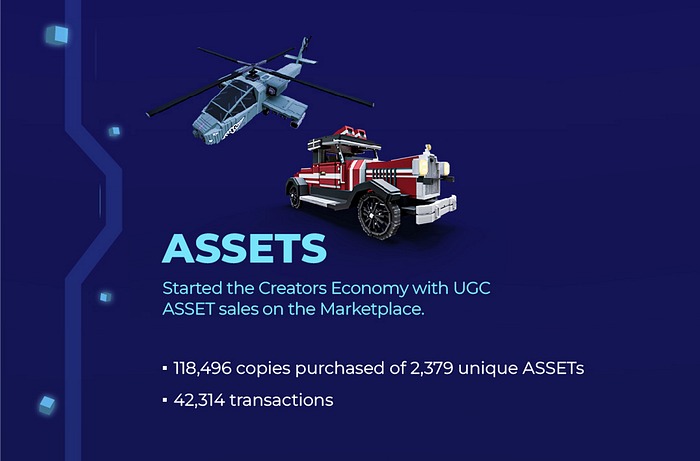 ASSETS

Started the Creators Economy with UGC ASSET sales on the Marketplace.

• 118,496 copies purchased of 2,379 unique ASSETs
• 42,314 transactions